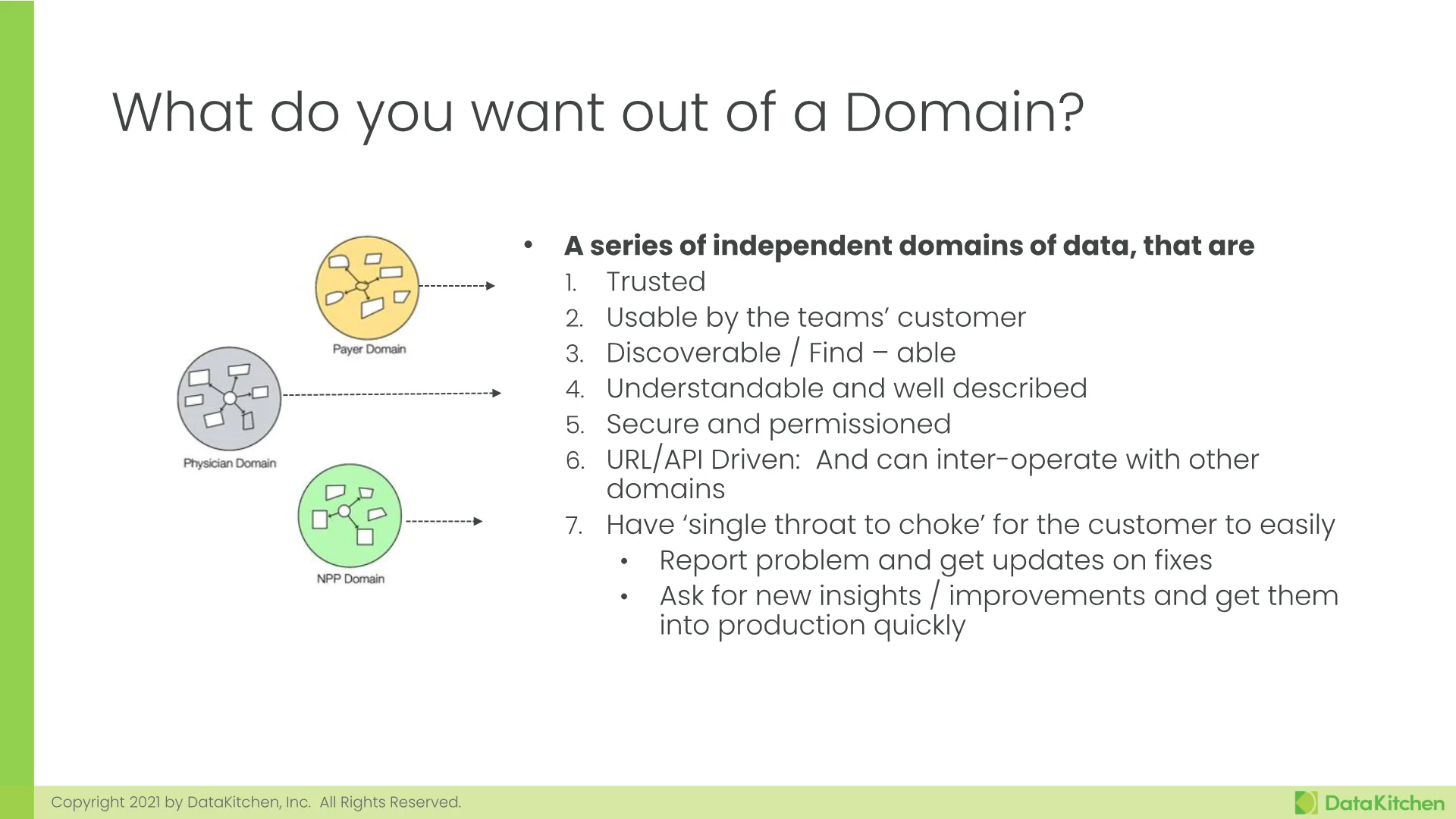 What do you want out of a Domain?

Payer Domain

Physician Domain

NPP Domain

• A series of independent domains of data, that are
1. Trusted
2. Usable by the teams' customer
3. Discoverable / Find – able
4. Understandable and well described
5. Secure and permissioned
6. URL/API Driven: And can inter-operate with other domains
7. Have 'single throat to choke' for the customer to easily
• Report problem and get updates on fixes
• Ask for new insights / improvements and get them into production quickly

Copyright 2021 by DataKitchen, Inc. All Rights Reserved.

DataKitchen